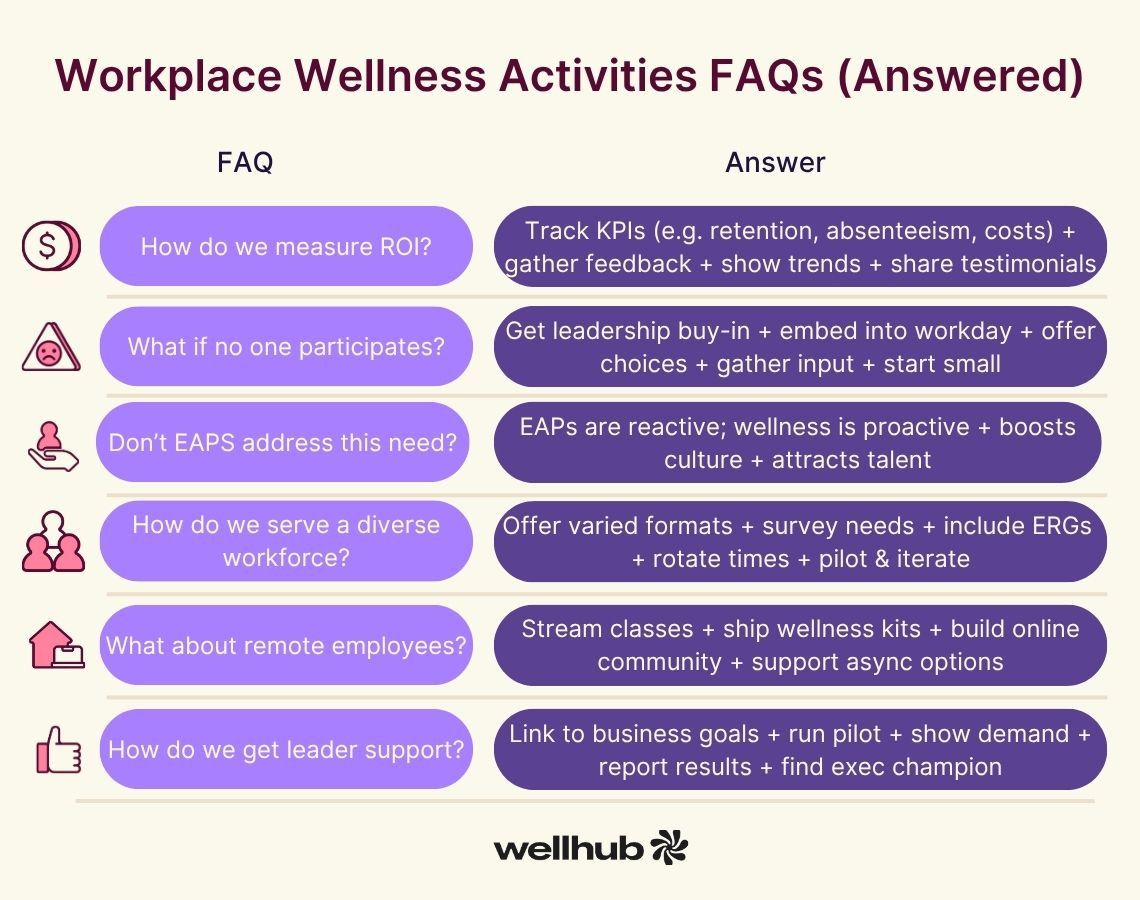 Workplace Wellness Activities FAQs (Answered)

| FAQ | Answer |
|---|---|
| How do we measure ROI? | Track KPIs (e.g. retention, absenteeism, costs) + gather feedback + show trends + share testimonials |
| What if no one participates? | Get leadership buy-in + embed into workday + offer choices + gather input + start small |
| Don't EAPS address this need? | EAPs are reactive; wellness is proactive + boosts culture + attracts talent |
| How do we serve a diverse workforce? | Offer varied formats + survey needs + include ERGs + rotate times + pilot & iterate |
| What about remote employees? | Stream classes + ship wellness kits + build online community + support async options |
| How do we get leader support? | Link to business goals + run pilot + show demand + report results + find exec champion |

wellhub